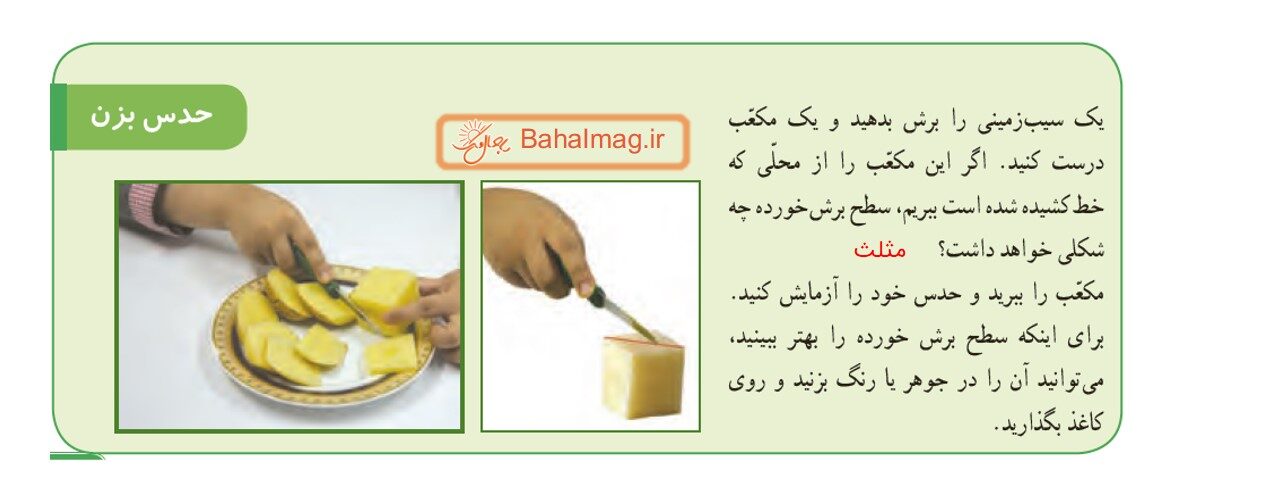 حدس بزن

Bahalmag.ir

یک سیب‌زمینی را برش بدهید و یک مکعّب درست کنید. اگر این مکعّب را از محلّی که خط کشیده شده است ببریم، سطح برش‌خورده چه شکلی خواهد داشت؟ مثلث

مکعّب را ببرید و حدس خود را آزمایش کنید. برای اینکه سطح برش خورده را بهتر ببینید، می‌توانید آن را در جوهر یا رنگ بزنید و روی کاغذ بگذارید.